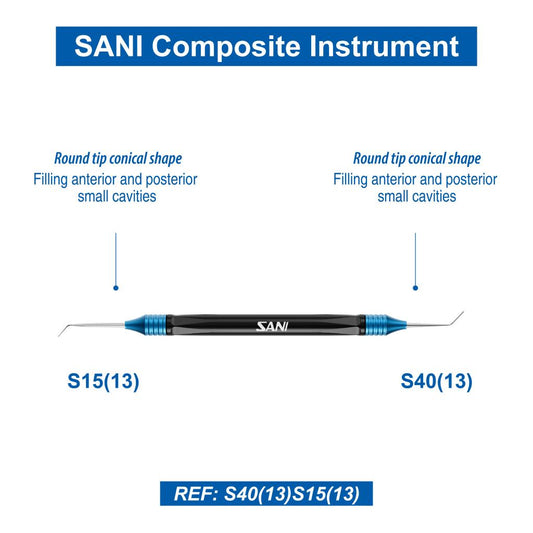 SANI Composite Instrument

Round tip conical shape
Filling anterior and posterior small cavities

Round tip conical shape
Filling anterior and posterior small cavities

SANI

S15(13)

S40(13)

REF: S40(13)S15(13)